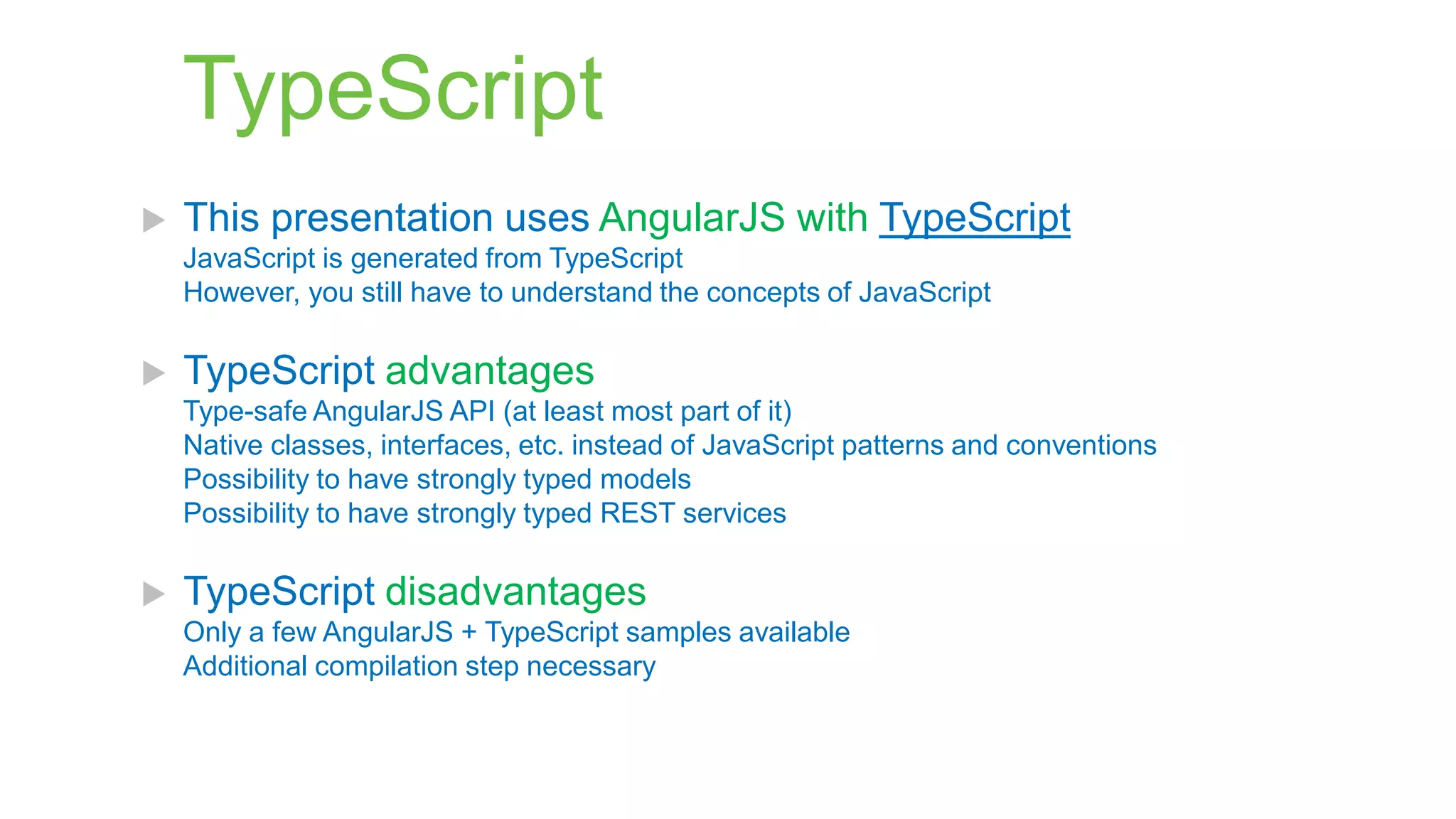 TypeScript

This presentation uses AngularJS with TypeScript
JavaScript is generated from TypeScript
However, you still have to understand the concepts of JavaScript

TypeScript advantages
Type-safe AngularJS API (at least most part of it)
Native classes, interfaces, etc. instead of JavaScript patterns and conventions
Possibility to have strongly typed models
Possibility to have strongly typed REST services

TypeScript disadvantages
Only a few AngularJS + TypeScript samples available
Additional compilation step necessary